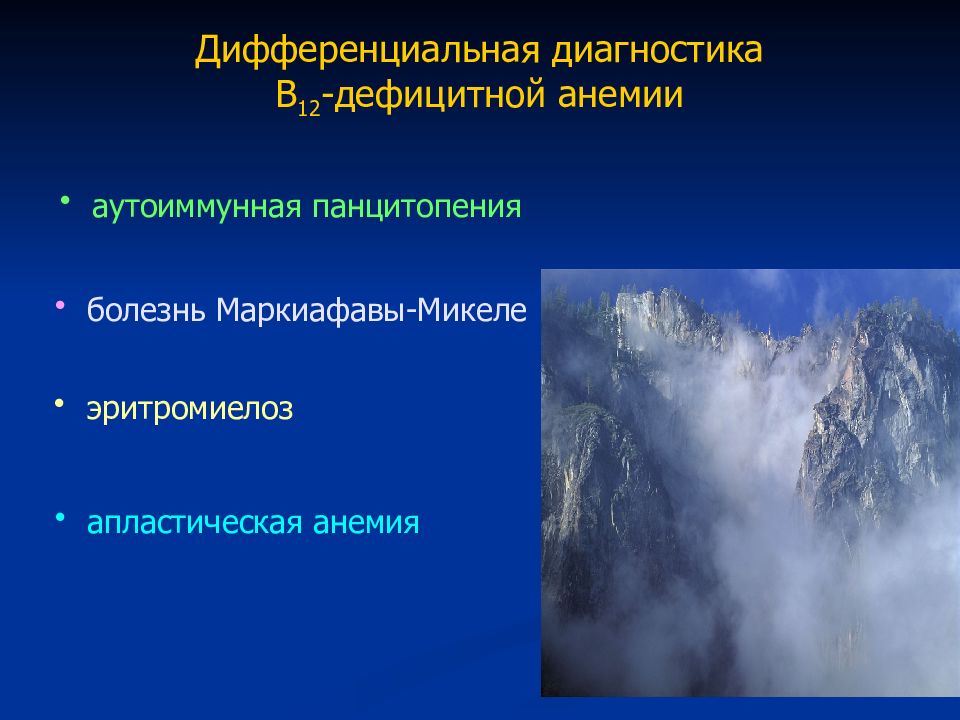 Дифференциальная диагностика $B_{12}$-дефицитной анемии

• аутоиммунная панцитопения

• болезнь Маркиафавы-Микеле

• эритромиелоз

• апластическая анемия